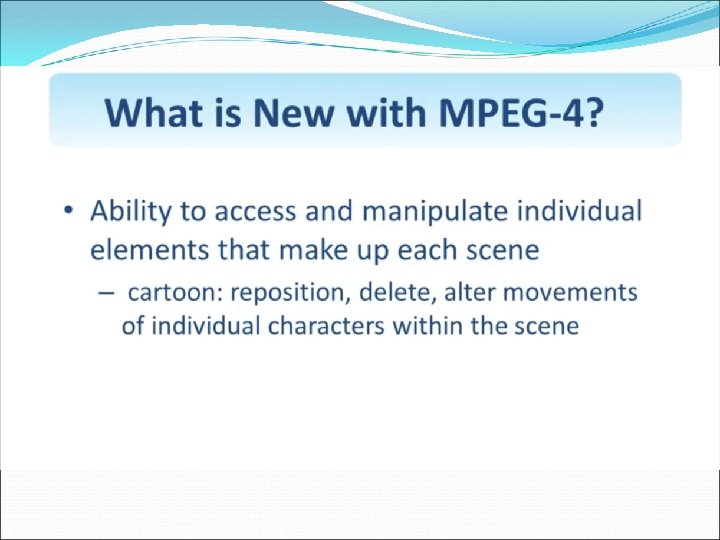 What is New with MPEG-4?

• Ability to access and manipulate individual elements that make up each scene

– cartoon: reposition, delete, alter movements of individual characters within the scene